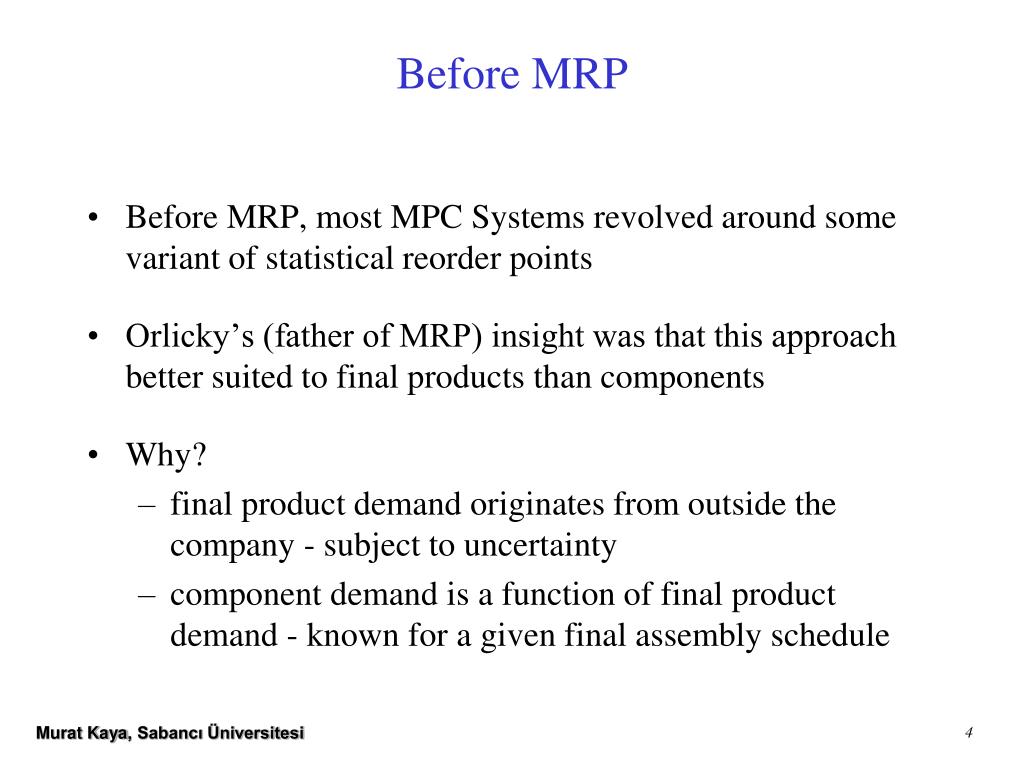 Before MRP

• Before MRP, most MPC Systems revolved around some variant of statistical reorder points

• Orlicky's (father of MRP) insight was that this approach better suited to final products than components

• Why?
– final product demand originates from outside the company - subject to uncertainty
– component demand is a function of final product demand - known for a given final assembly schedule

Murat Kaya, Sabancı Üniversitesi

4